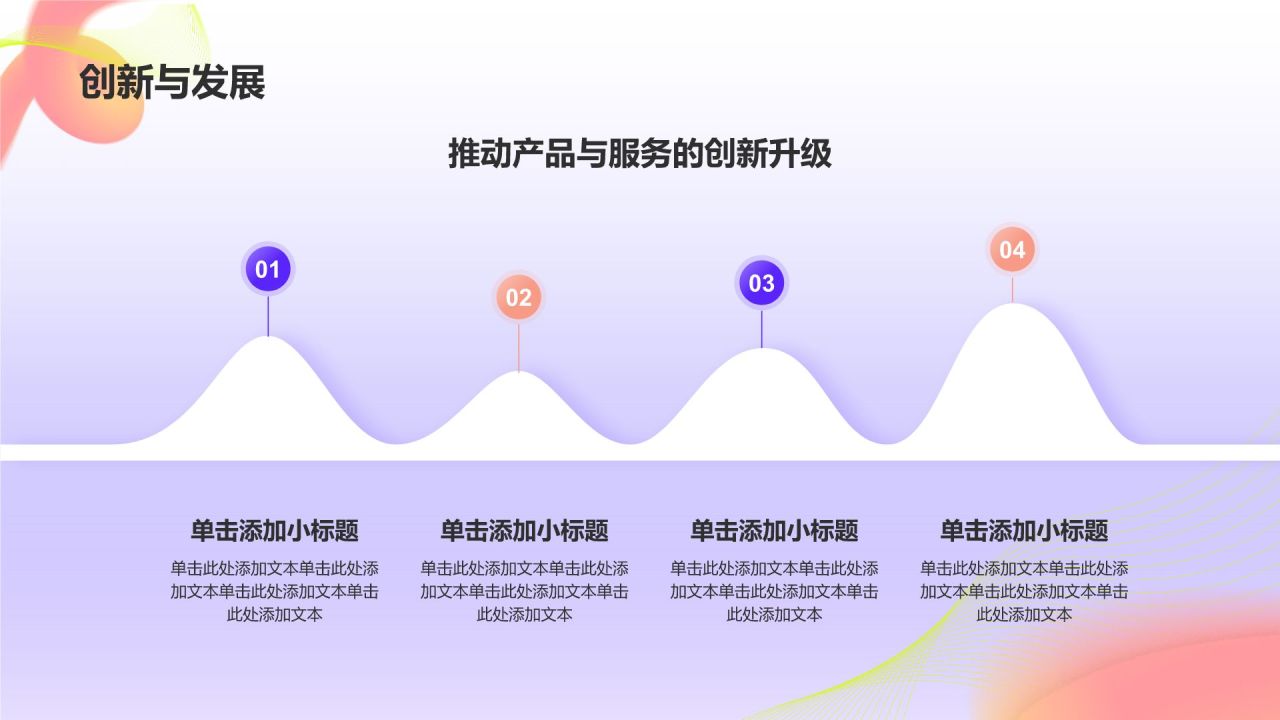 创新与发展

推动产品与服务的创新升级

01

02

03

04

单击添加小标题

单击此处添加文本单击此处添加文本单击此处添加文本单击此处添加文本

单击添加小标题

单击此处添加文本单击此处添加文本单击此处添加文本单击此处添加文本

单击添加小标题

单击此处添加文本单击此处添加文本单击此处添加文本单击此处添加文本

单击添加小标题

单击此处添加文本单击此处添加文本单击此处添加文本单击此处添加文本